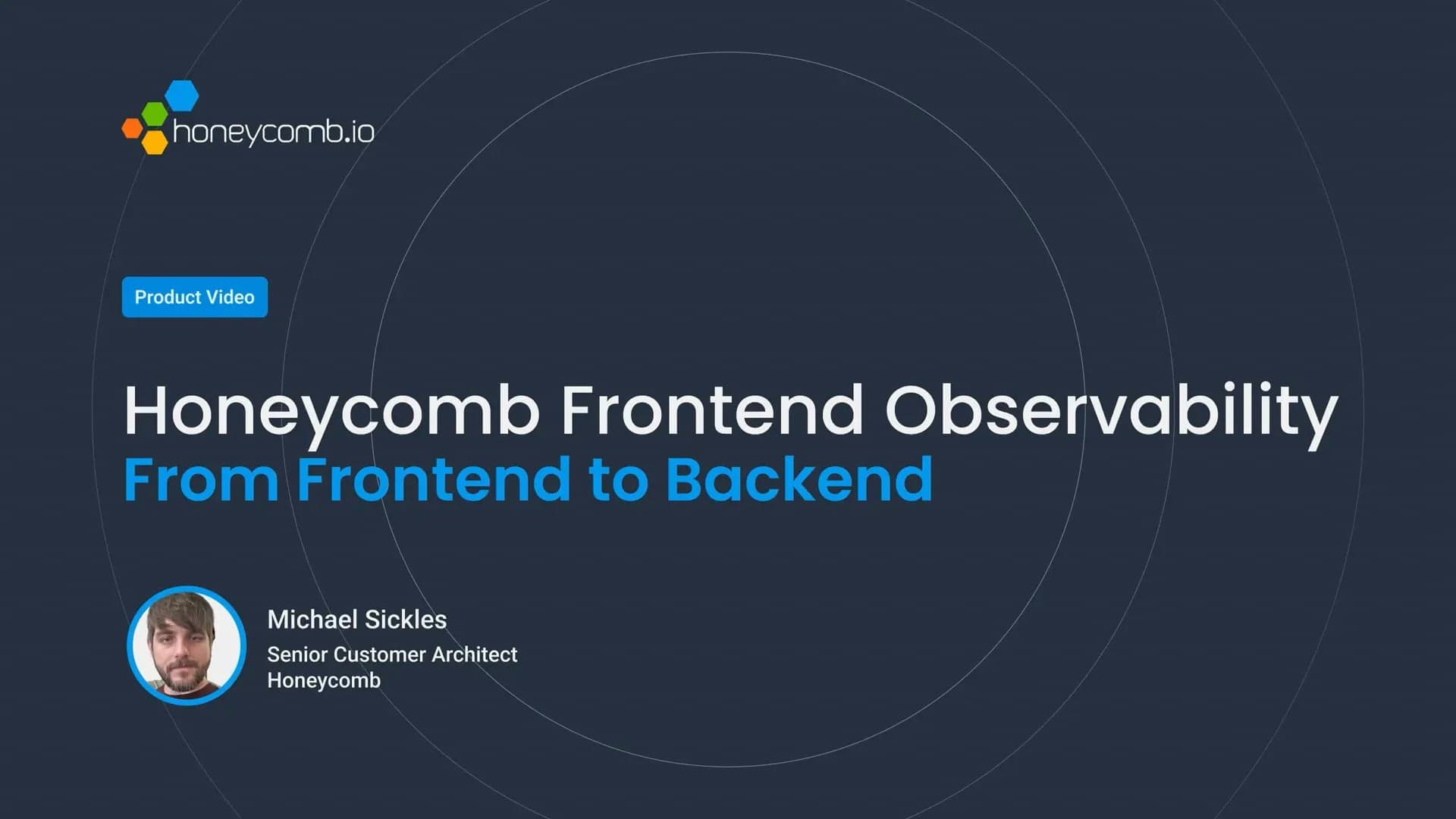 honeycomb.io

Product Video

Honeycomb Frontend Observability
From Frontend to Backend

Michael Sickles
Senior Customer Architect
Honeycomb